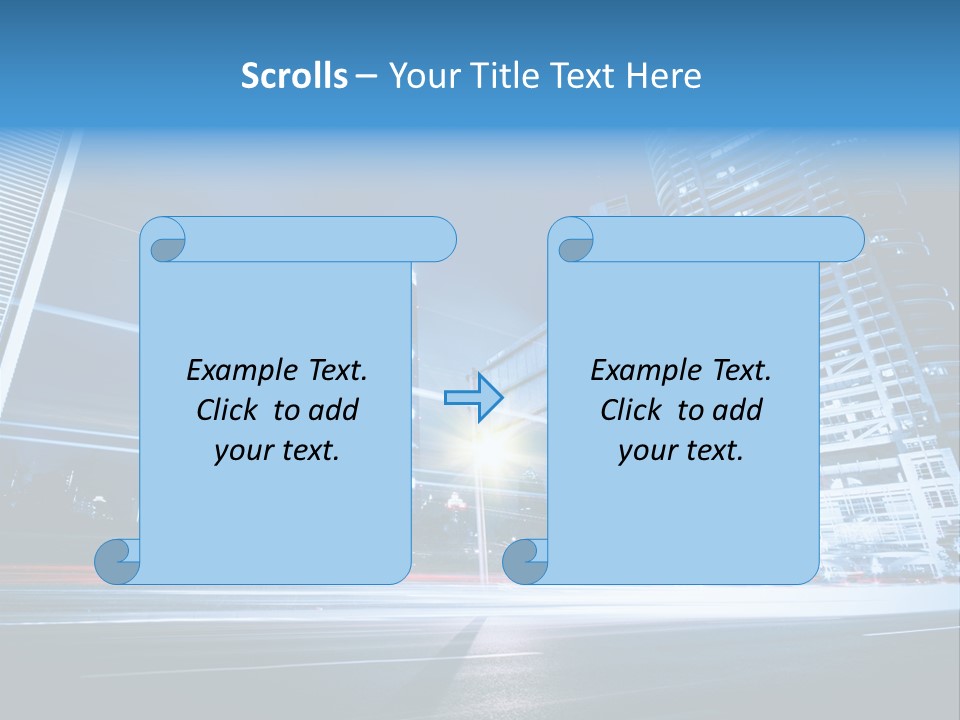 Scrolls – Your Title Text Here

Example Text. Click to add your text.

Example Text. Click to add your text.